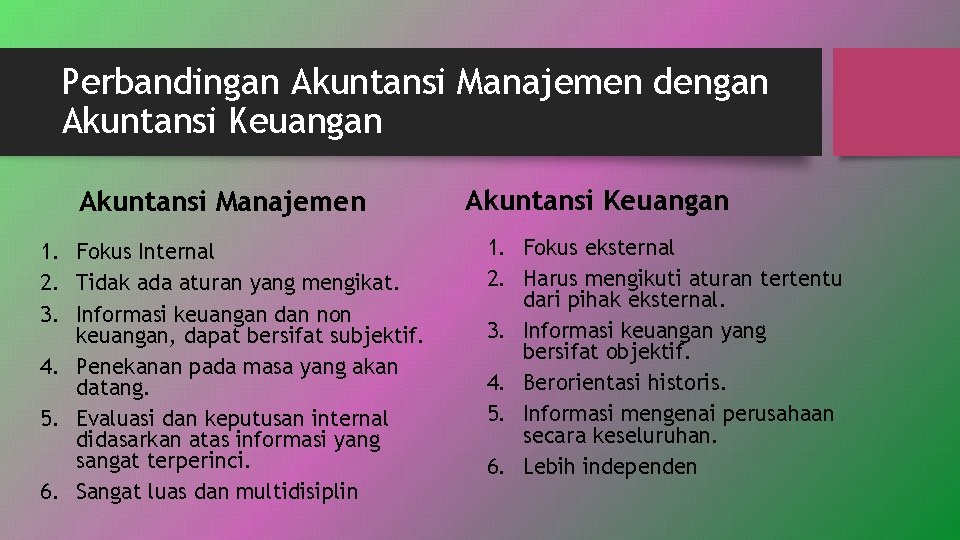 Perbandingan Akuntansi Manajemen dengan Akuntansi Keuangan

Akuntansi Manajemen

1. Fokus Internal
2. Tidak ada aturan yang mengikat.
3. Informasi keuangan dan non keuangan, dapat bersifat subjektif.
4. Penekanan pada masa yang akan datang.
5. Evaluasi dan keputusan internal didasarkan atas informasi yang sangat terperinci.
6. Sangat luas dan multidisiplin

Akuntansi Keuangan

1. Fokus eksternal
2. Harus mengikuti aturan tertentu dari pihak eksternal.
3. Informasi keuangan yang bersifat objektif.
4. Berorientasi historis.
5. Informasi mengenai perusahaan secara keseluruhan.
6. Lebih independen